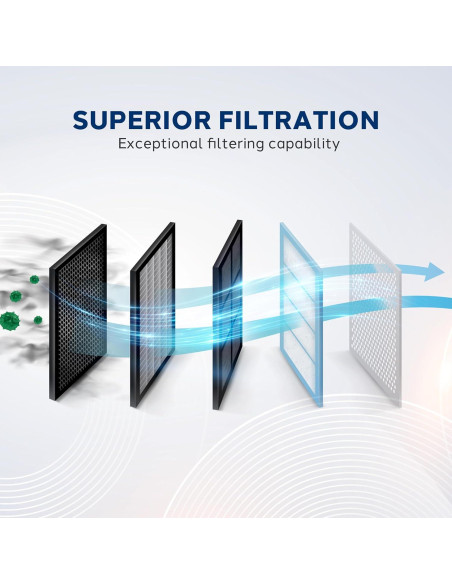 SUPERIOR FILTRATION
Exceptional filtering capability